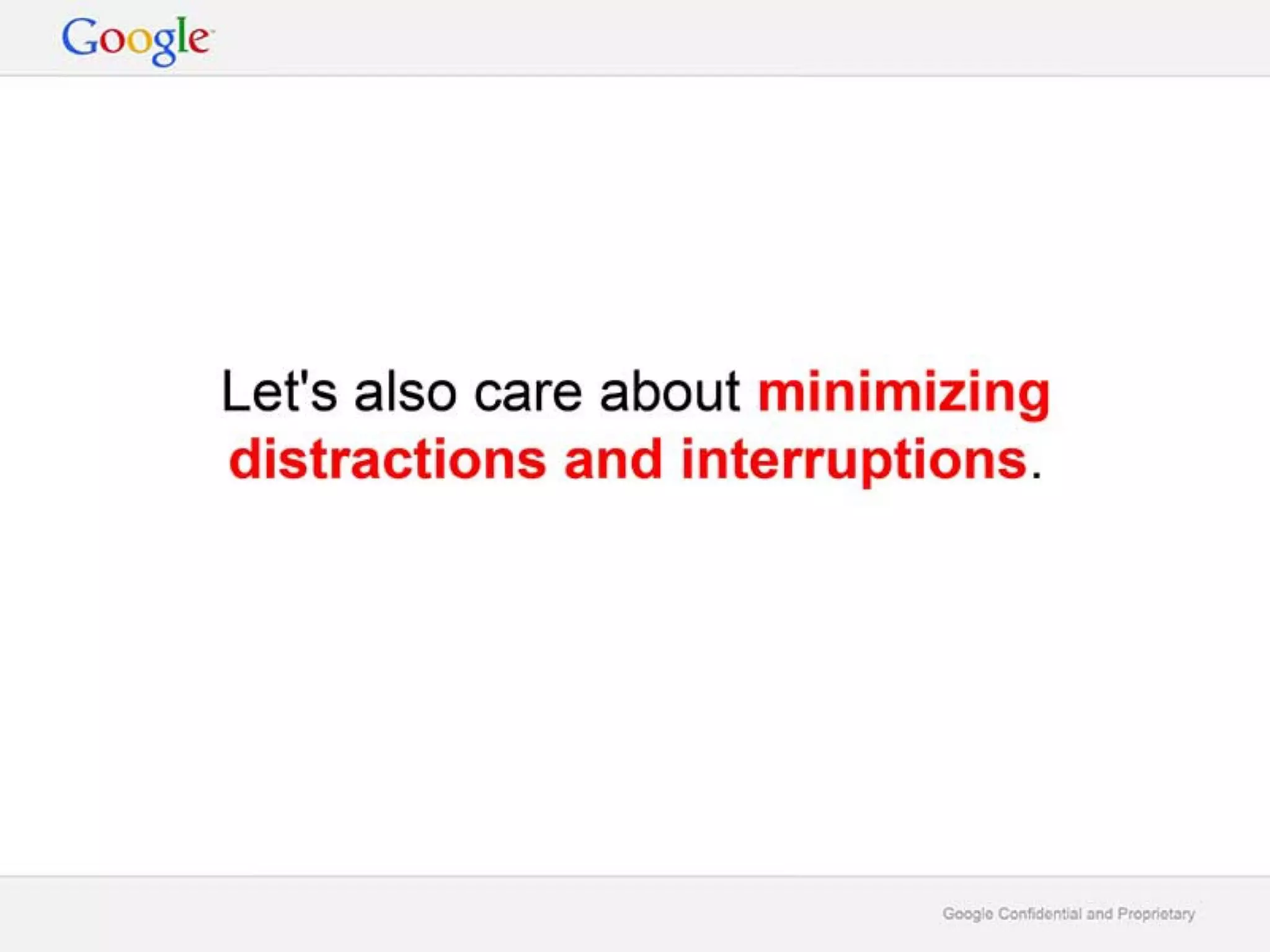 Google

Let's also care about minimizing distractions and interruptions.

Google Confidential and Proprietary